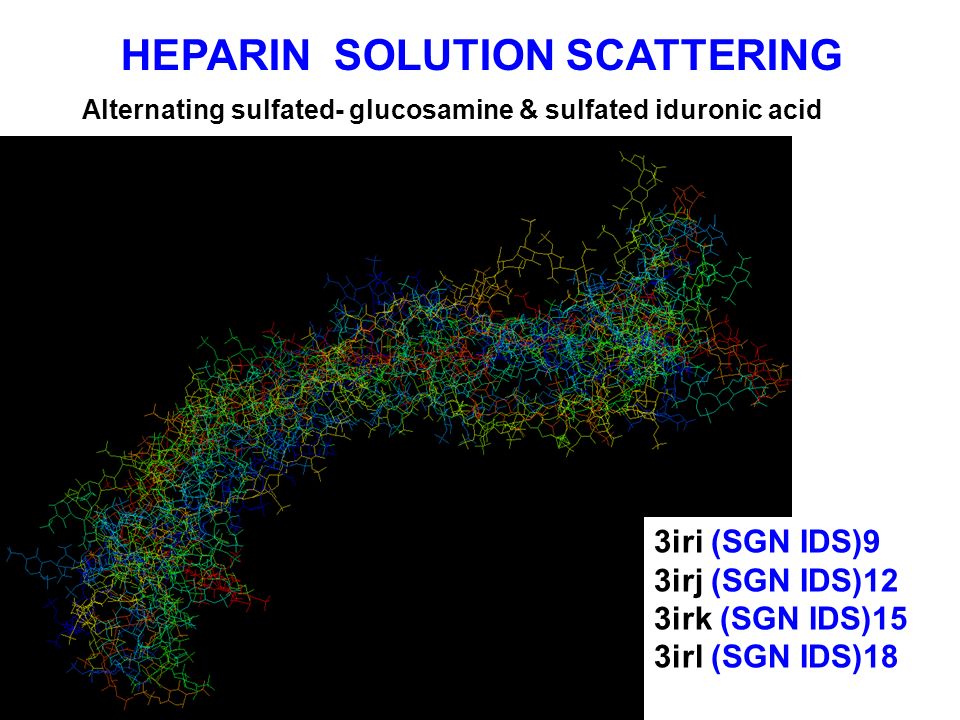 HEPARIN SOLUTION SCATTERING

Alternating sulfated- glucosamine & sulfated iduronic acid

3iri (SGN IDS)9
3irj (SGN IDS)12
3irk (SGN IDS)15
3irl (SGN IDS)18